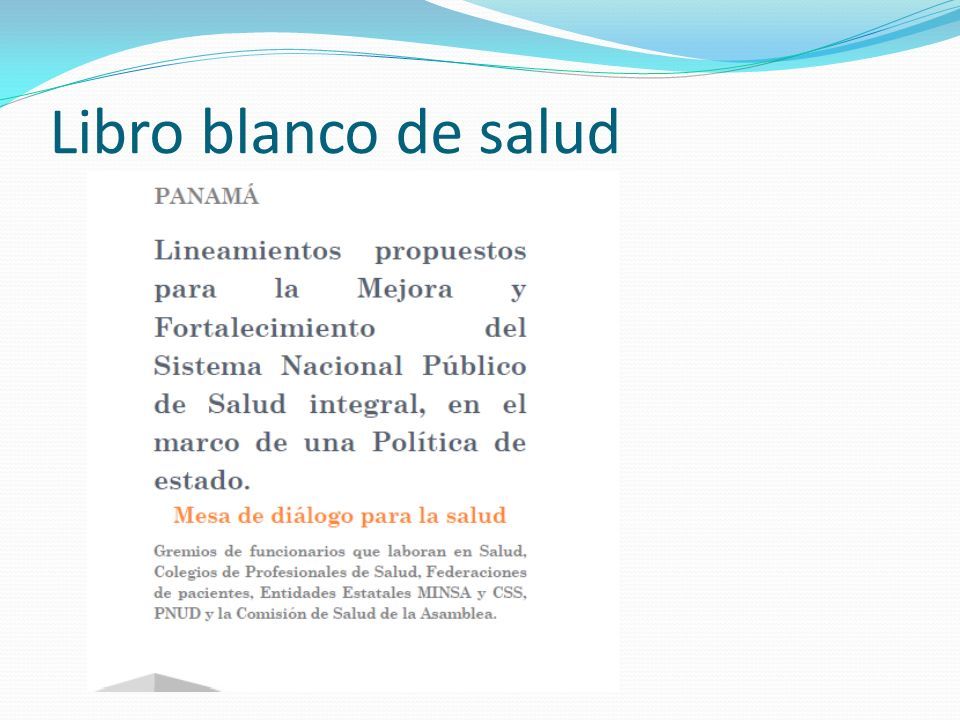 Libro blanco de salud

PANAMÁ

Lineamientos propuestos para la Mejora y Fortalecimiento del Sistema Nacional Público de Salud integral, en el marco de una Política de estado.

Mesa de diálogo para la salud

Gremios de funcionarios que laboran en Salud, Colegios de Profesionales de Salud, Federaciones de pacientes, Entidades Estatales MINSA y CSS, PNUD y la Comisión de Salud de la Asamblea.